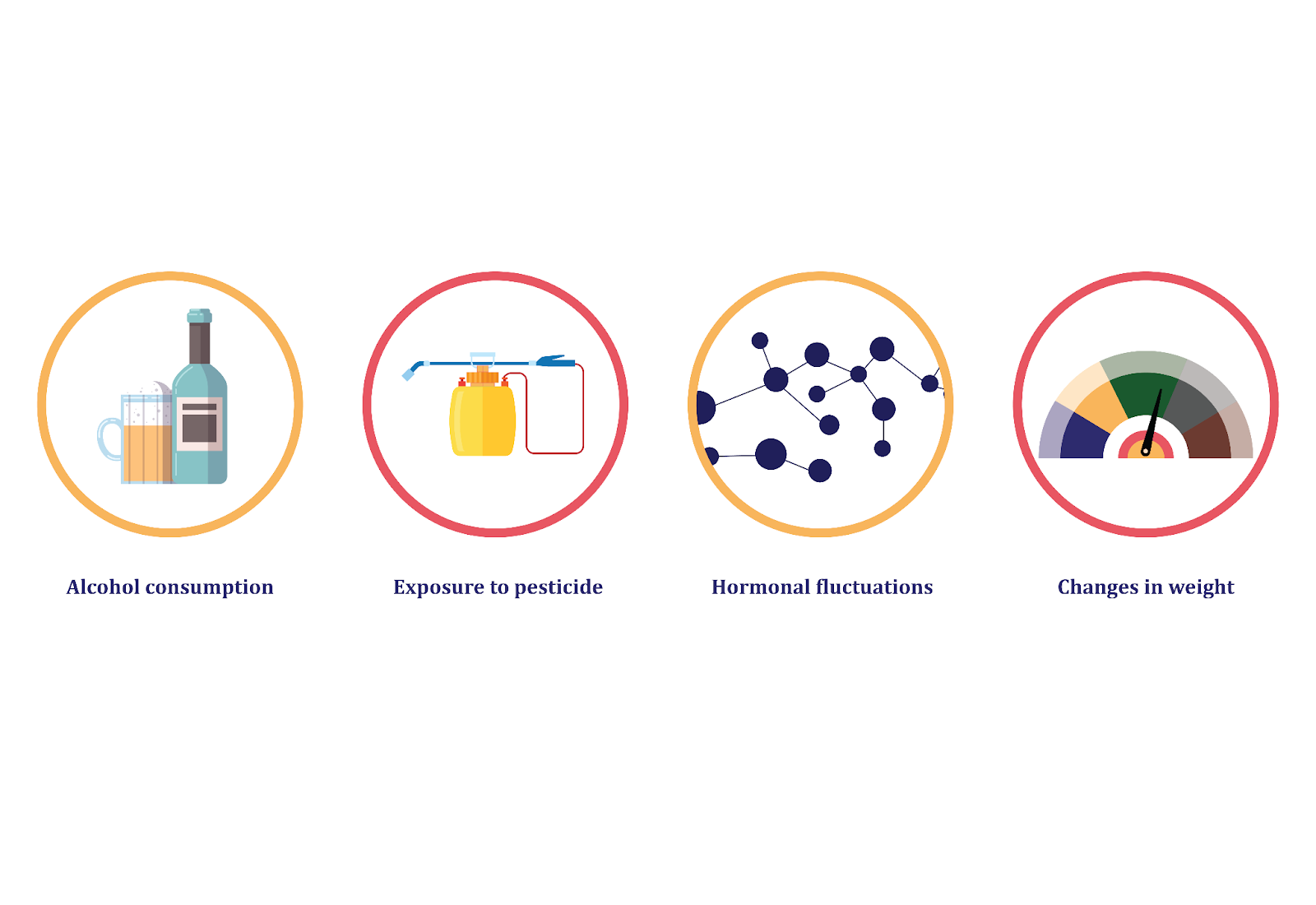 Alcohol consumption

Exposure to pesticide

Hormonal fluctuations

Changes in weight